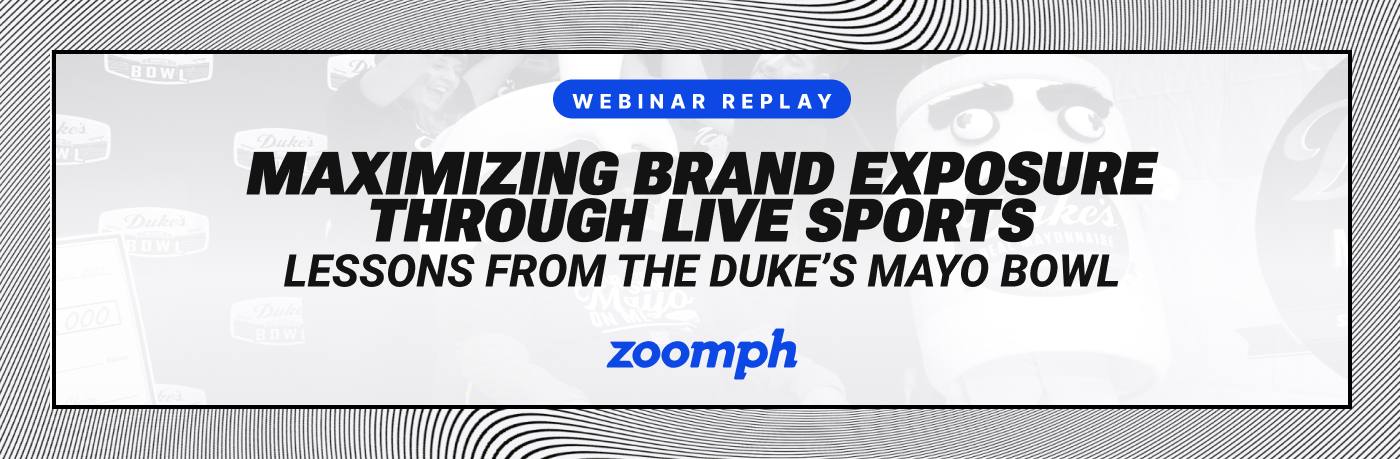 WEBINAR REPLAY

MAXIMIZING BRAND EXPOSURE THROUGH LIVE SPORTS

LESSONS FROM THE DUKE'S MAYO BOWL

zoomph